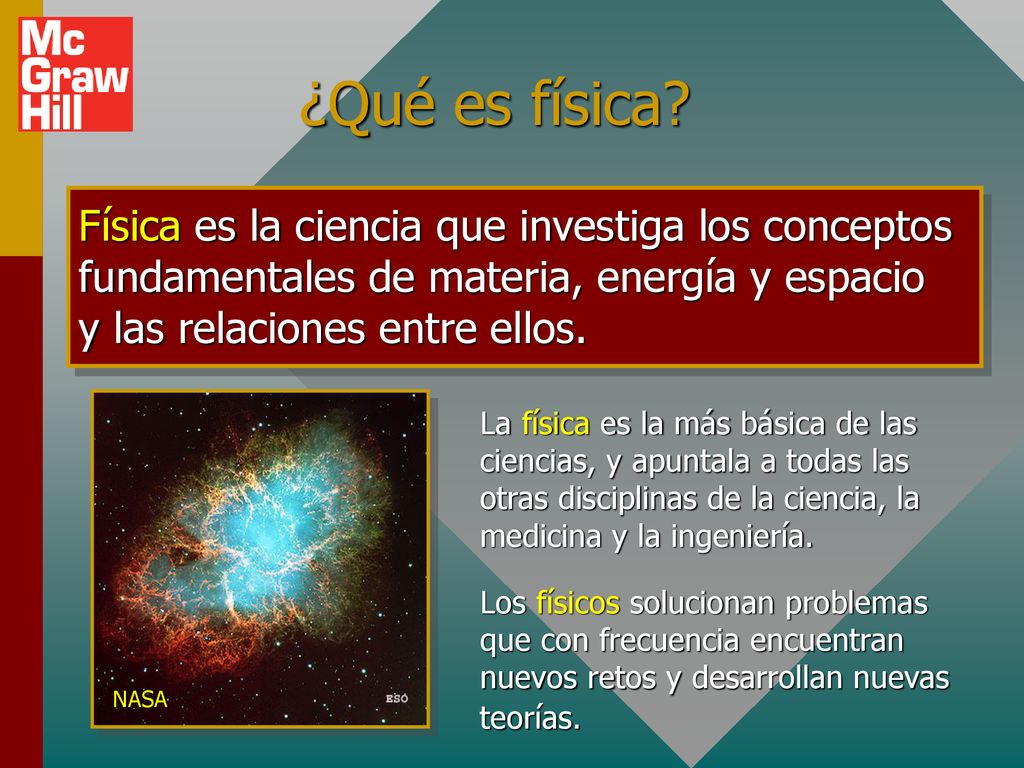 Mc
Graw
Hill

¿Qué es física?

Física es la ciencia que investiga los conceptos fundamentales de materia, energía y espacio y las relaciones entre ellos.

NASA

ESO

La física es la más básica de las ciencias, y apuntala a todas las otras disciplinas de la ciencia, la medicina y la ingeniería.

Los físicos solucionan problemas que con frecuencia encuentran nuevos retos y desarrollan nuevas teorías.